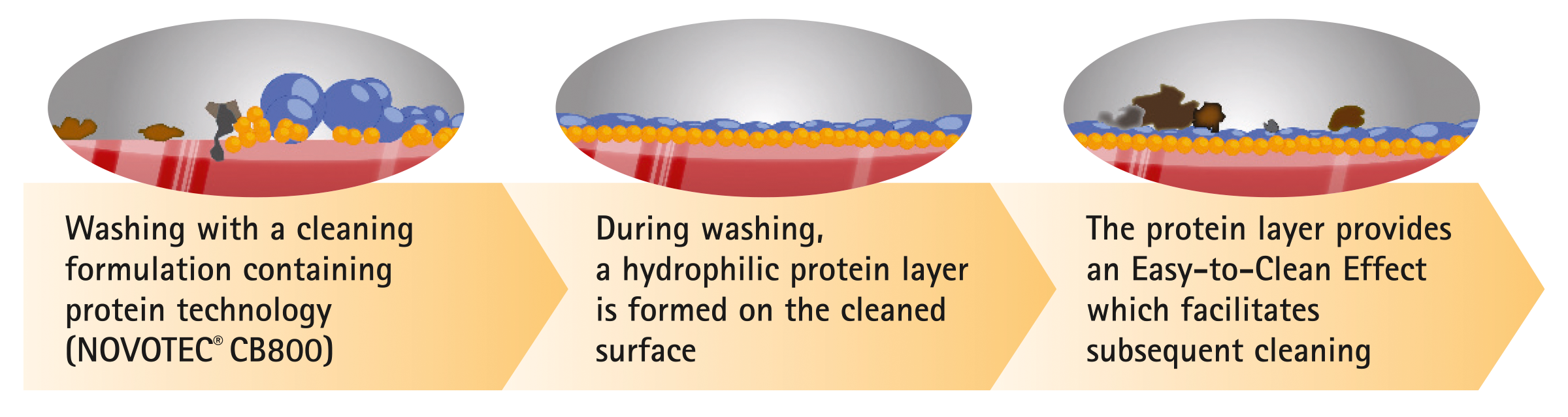 Washing with a cleaning formulation containing protein technology (NOVOTEC® CB800)

During washing, a hydrophilic protein layer is formed on the cleaned surface

The protein layer provides an Easy-to-Clean Effect which facilitates subsequent cleaning